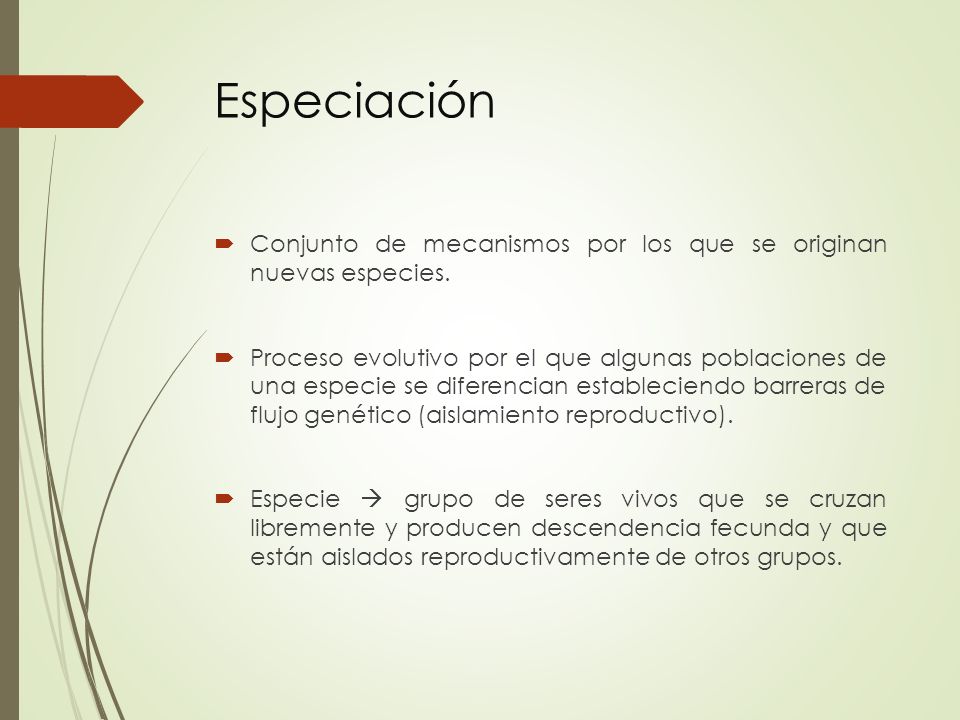 Especiación

Conjunto de mecanismos por los que se originan nuevas especies.

Proceso evolutivo por el que algunas poblaciones de una especie se diferencian estableciendo barreras de flujo genético (aislamiento reproductivo).

Especie → grupo de seres vivos que se cruzan libremente y producen descendencia fecunda y que están aislados reproductivamente de otros grupos.